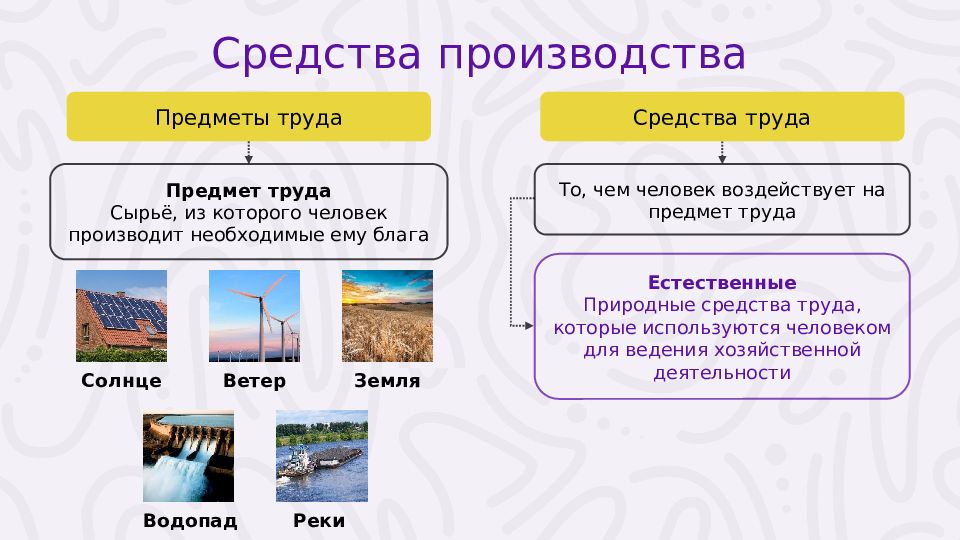 Средства производства

Предметы труда

Предмет труда
Сырьё, из которого человек производит необходимые ему блага

Солнце

Ветер

Земля

Водопад

Реки

Средства труда

То, чем человек воздействует на предмет труда

Естественные
Природные средства труда, которые используются человеком для ведения хозяйственной деятельности